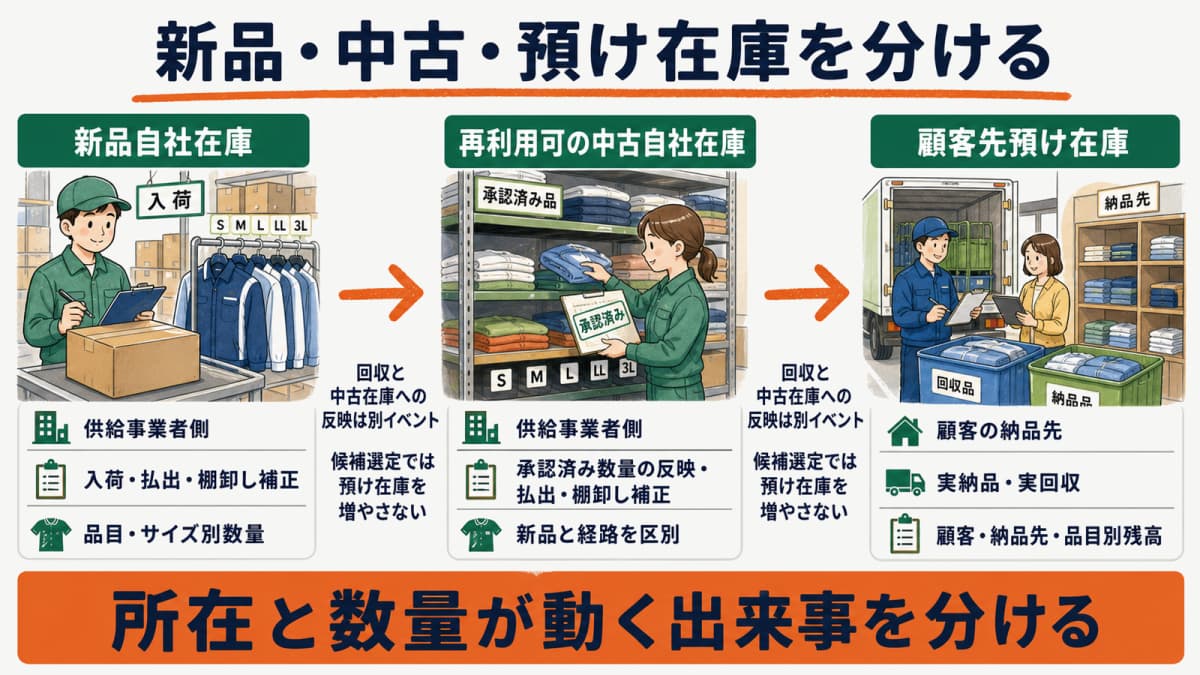 新品・中古・預け在庫を分ける

新品自社在庫

入荷

S M L LL 3L

供給事業者側

入荷・払出・棚卸し補正

品目・サイズ別数量

回収と中古在庫への反映は別イベント

候補選定では預け在庫を増やさない

再利用可の中古自社在庫

承認済み品

承認済み

S M L LL 3L

供給事業者側

承認済み数量の反映・払出・棚卸し補正

新品と経路を区別

回収と中古在庫への反映は別イベント

候補選定では預け在庫を増やさない

顧客先預け在庫

納品先

回収品

納品品

顧客の納品先

実納品・実回収

顧客・納品先・品目別残高

所在と数量が動く出来事を分ける